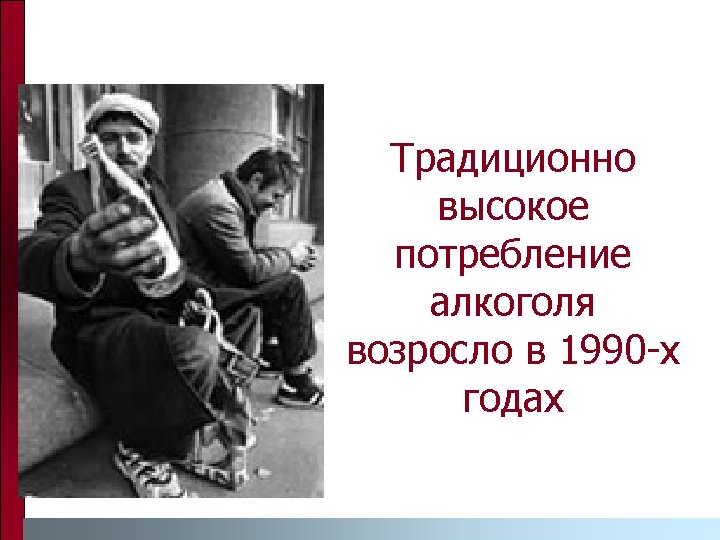 Традиционно высокое потребление алкоголя возросло в 1990-х годах